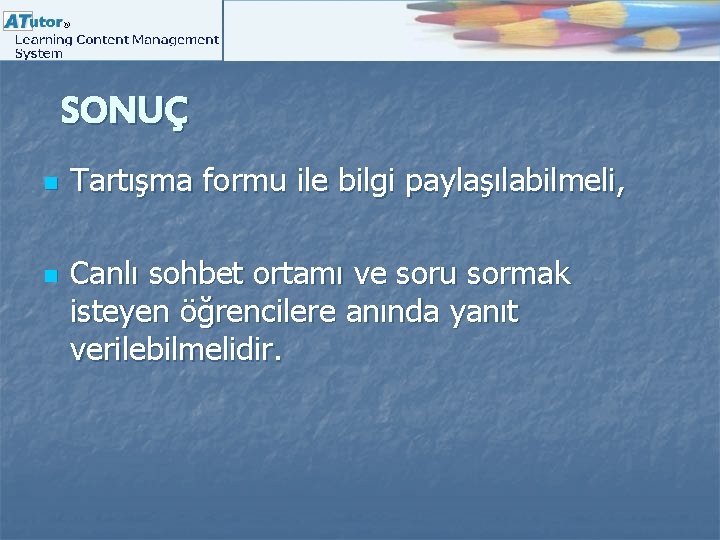 ATutor®
Learning Content Management System

SONUÇ

Tartışma formu ile bilgi paylaşılabilmeli,

Canlı sohbet ortamı ve soru sormak isteyen öğrencilere anında yanıt verilebilmelidir.